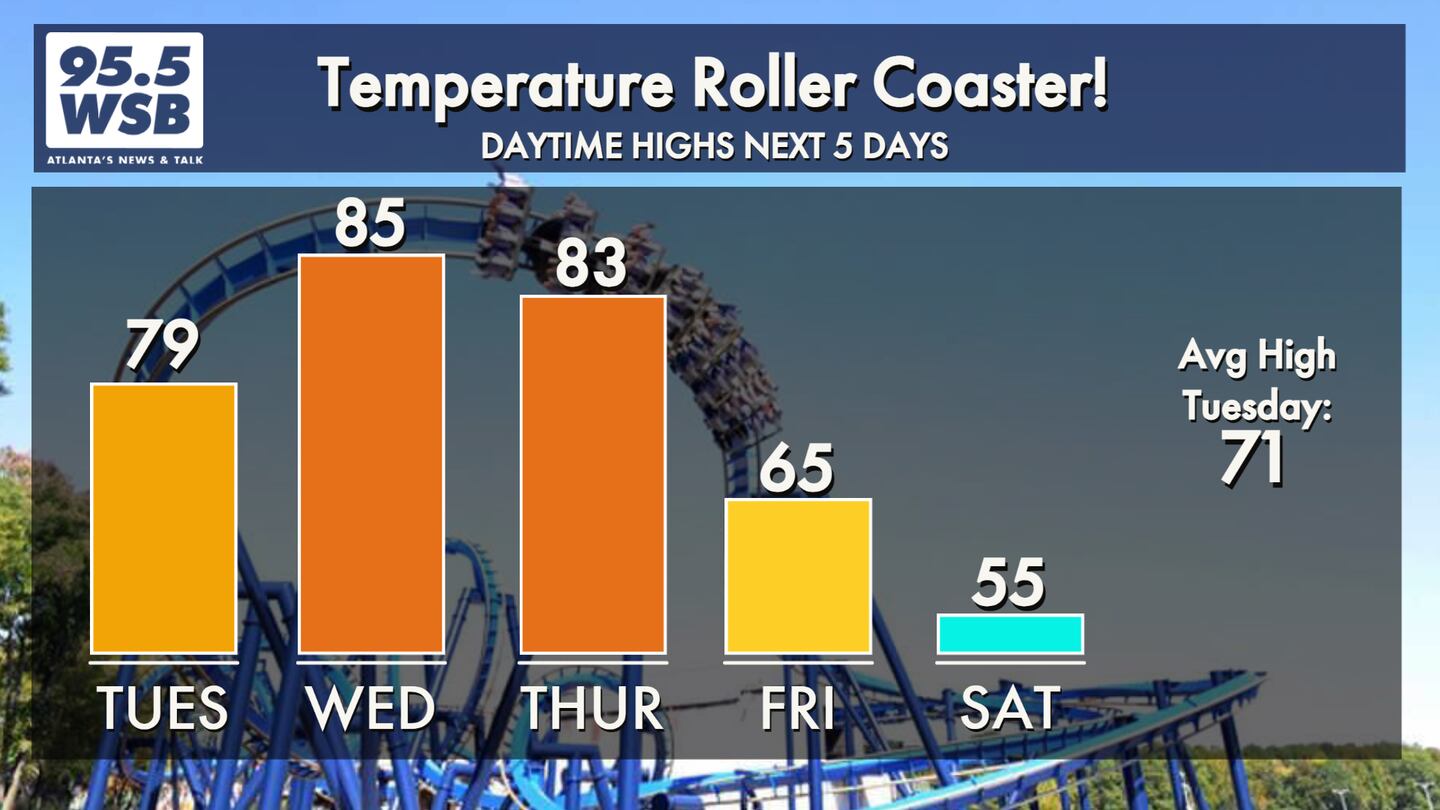 95.5 WSB
ATLANTA'S NEWS & TALK

Temperature Roller Coaster!
DAYTIME HIGHS NEXT 5 DAYS

79
TUES

85
WED

83
THUR

65
FRI

55
SAT

Avg High Tuesday:
71